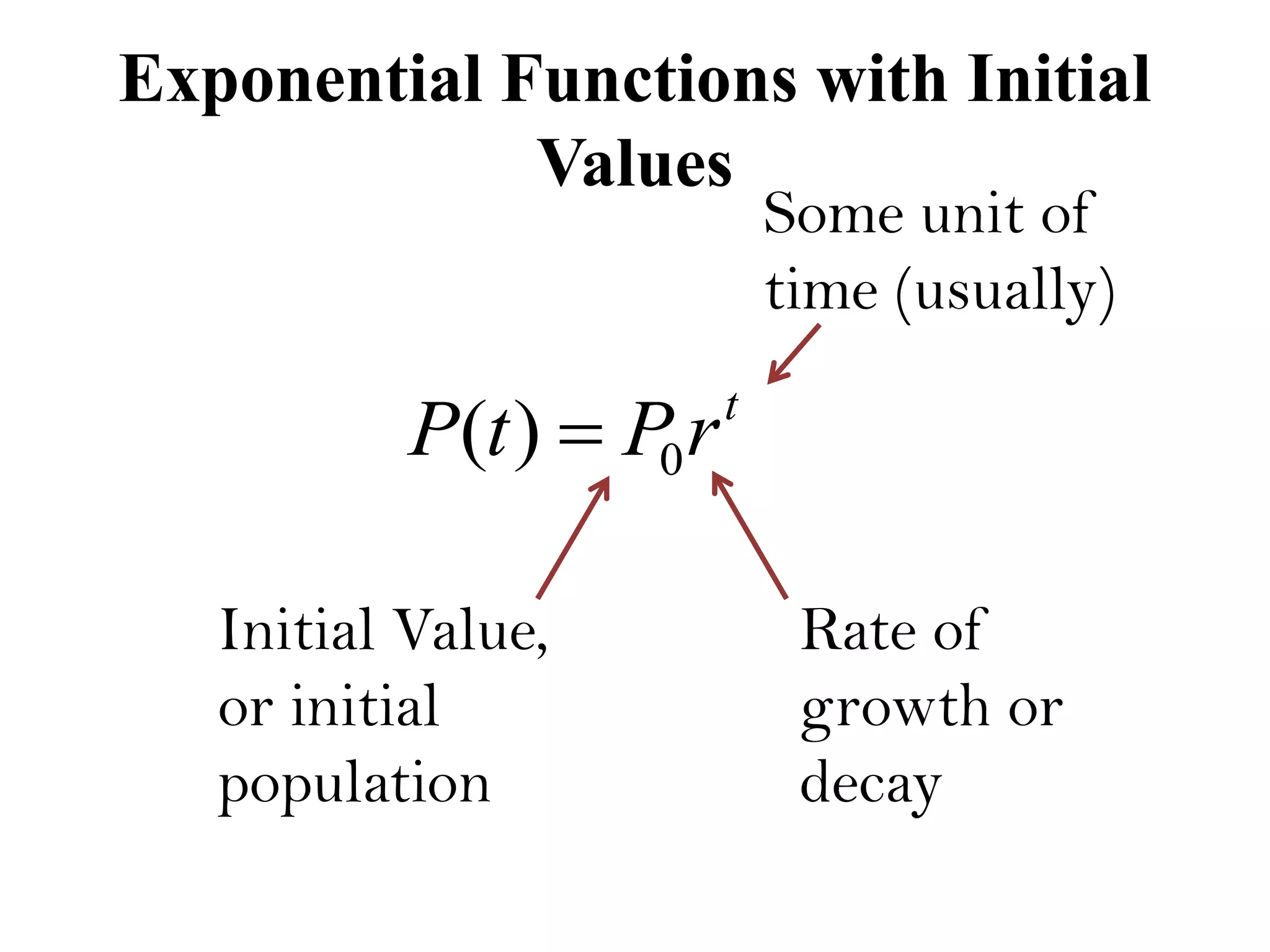 Exponential Functions with Initial Values

Some unit of time (usually)

$P(t) = P_0 r^t$

Initial Value, or initial population

Rate of growth or decay